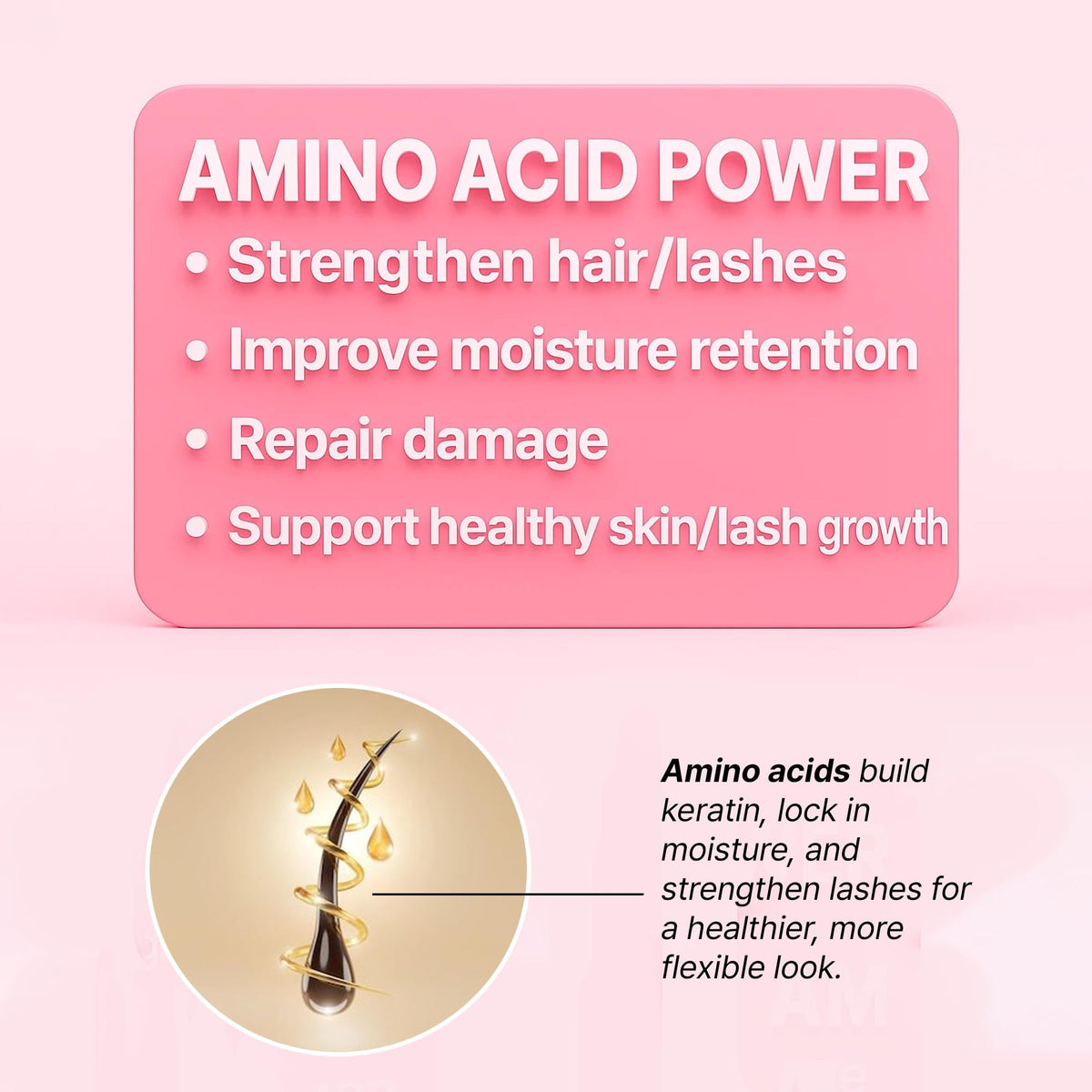 AMINO ACID POWER

• Strengthen hair/lashes
• Improve moisture retention
• Repair damage
• Support healthy skin/lash growth

Amino acids build keratin, lock in moisture, and strengthen lashes for a healthier, more flexible look.